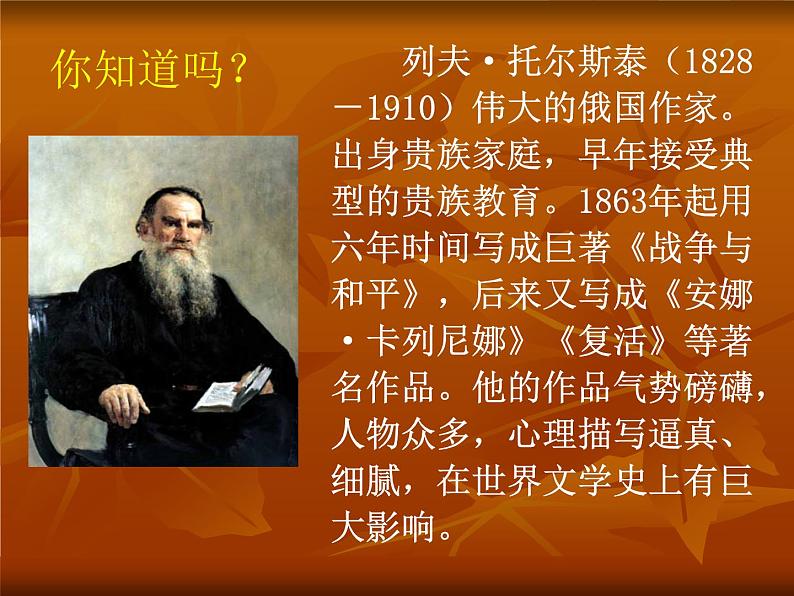 你知道吗？

列夫·托尔斯泰（1828－1910）伟大的俄国作家。出身贵族家庭，早年接受典型的贵族教育。1863年起用六年时间写成巨著《战争与和平》，后来又写成《安娜·卡列尼娜》《复活》等著名作品。他的作品气势磅礴，人物众多，心理描写逼真、细腻，在世界文学史上有巨大影响。